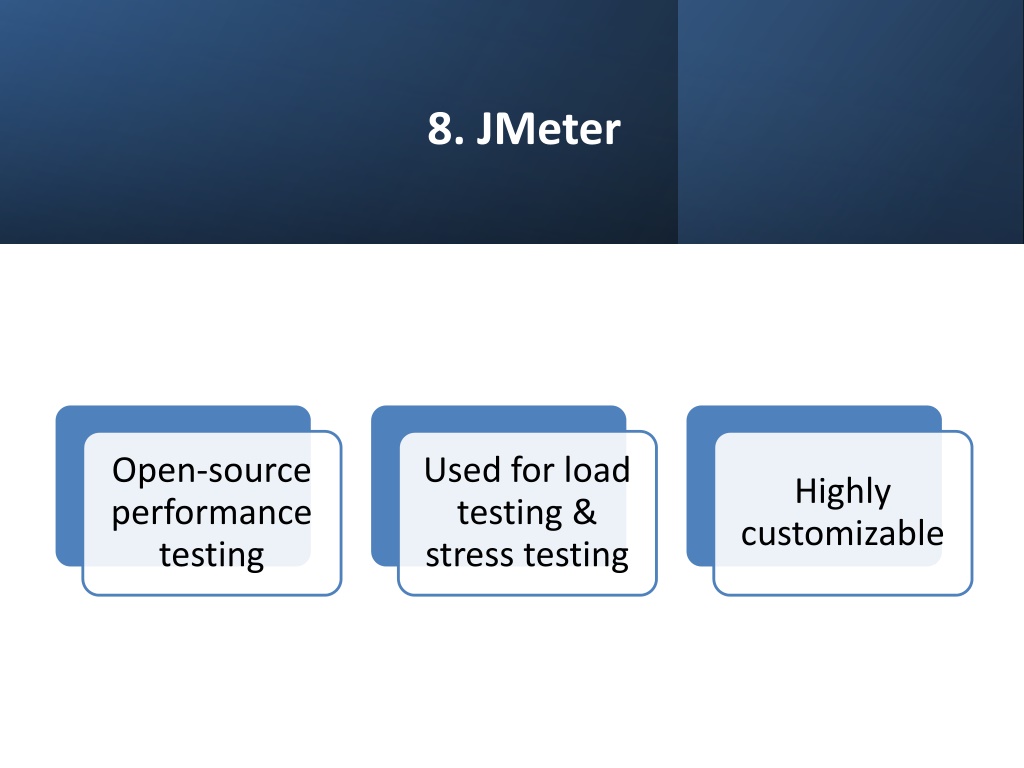 8. JMeter

Open-source performance testing

Used for load testing & stress testing

Highly customizable